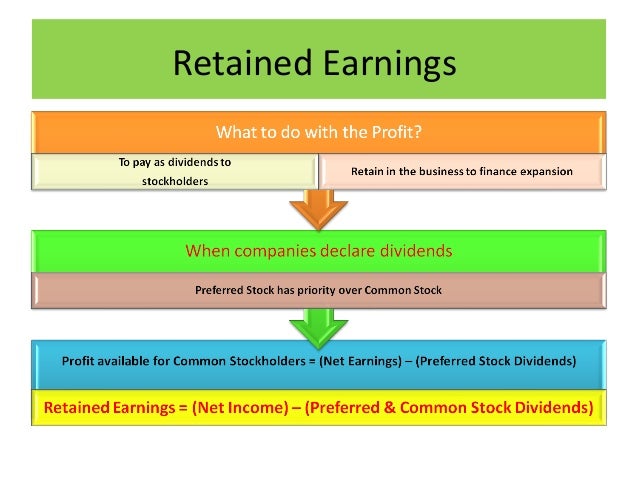 Retained Earnings

What to do with the Profit?

To pay as dividends to stockholders

Retain in the business to finance expansion

When companies declare dividends

Preferred Stock has priority over Common Stock

Profit available for Common Stockholders = (Net Earnings) – (Preferred Stock Dividends)

Retained Earnings = (Net Income) – (Preferred & Common Stock Dividends)